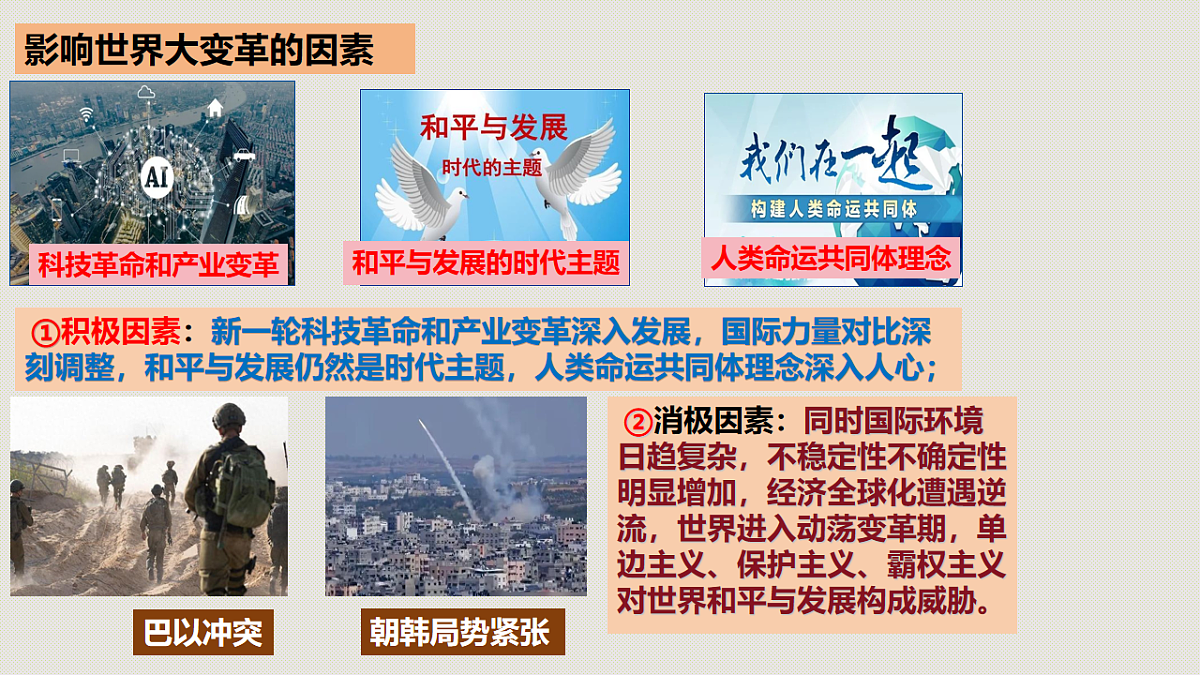 影响世界大变革的因素

AI

科技革命和产业变革

和平与发展
时代的主题

和平与发展的时代主题

我们在一起
构建人类命运共同体

人类命运共同体理念

①积极因素：新一轮科技革命和产业变革深入发展，国际力量对比深刻调整，和平与发展仍然是时代主题，人类命运共同体理念深入人心；

②消极因素：同时国际环境日趋复杂，不稳定性不确定性明显增加，经济全球化遭遇逆流，世界进入动荡变革期，单边主义、保护主义、霸权主义对世界和平与发展构成威胁。

巴以冲突

朝韩局势紧张